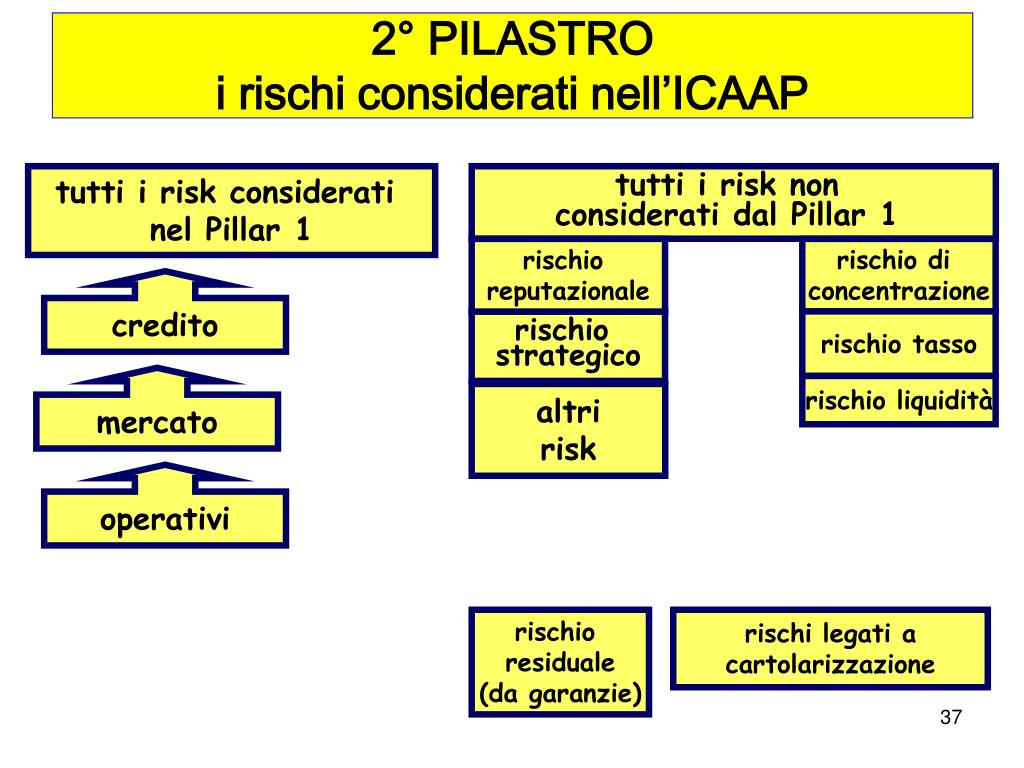 2° PILASTRO
i rischi considerati nell'ICAAP

tutti i risk considerati nel Pillar 1

credito

mercato

operativi

tutti i risk non considerati dal Pillar 1

rischio reputazionale

rischio strategico

altri risk

rischio di concentrazione

rischio tasso

rischio liquidità

rischio residuale (da garanzie)

rischi legati a cartolarizzazione

37